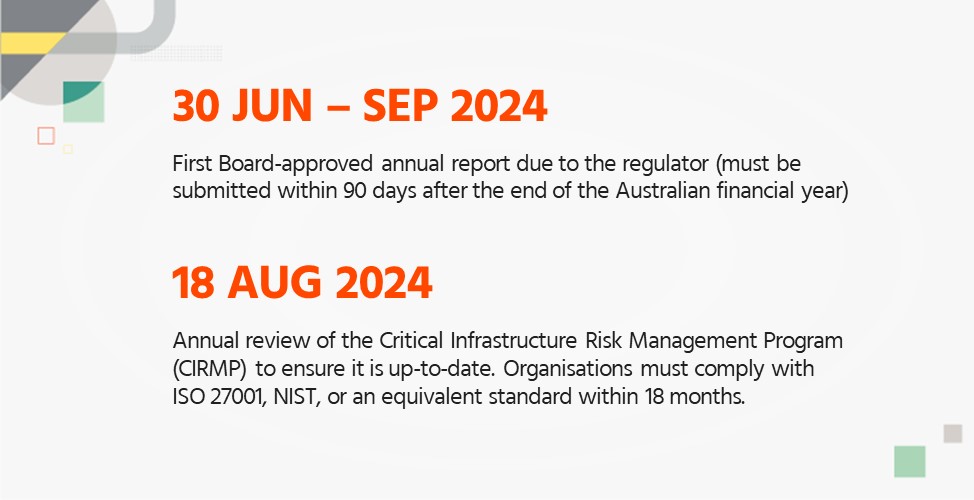 30 JUN – SEP 2024

First Board-approved annual report due to the regulator (must be submitted within 90 days after the end of the Australian financial year)

18 AUG 2024

Annual review of the Critical Infrastructure Risk Management Program (CIRMP) to ensure it is up-to-date. Organisations must comply with ISO 27001, NIST, or an equivalent standard within 18 months.